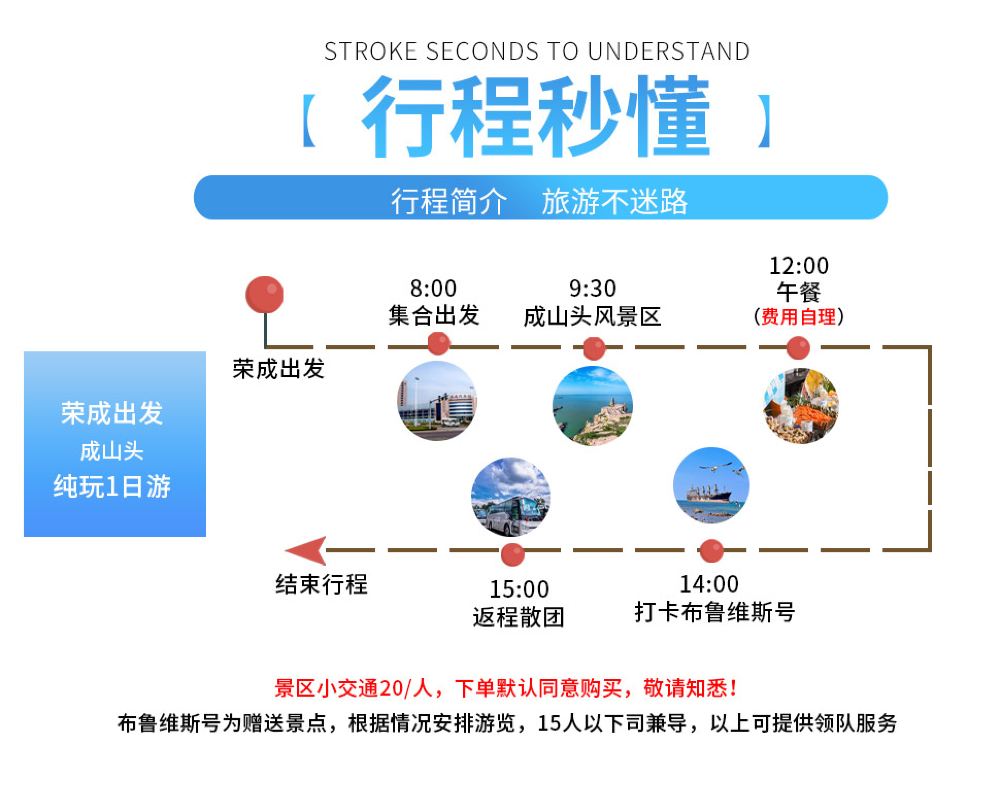 STROKE SECONDS TO UNDERSTAND

【 行程秒懂 】

行程简介 旅游不迷路

荣成出发
成山头
纯玩1日游

荣成出发

8:00
集合出发

9:30
成山头风景区

12:00
午餐
（费用自理）

14:00
打卡布鲁维斯号

15:00
返程散团

结束行程

景区小交通20/人，下单默认同意购买，敬请知悉！
布鲁维斯号为赠送景点，根据情况安排游览，15人以下司兼导，以上可提供领队服务